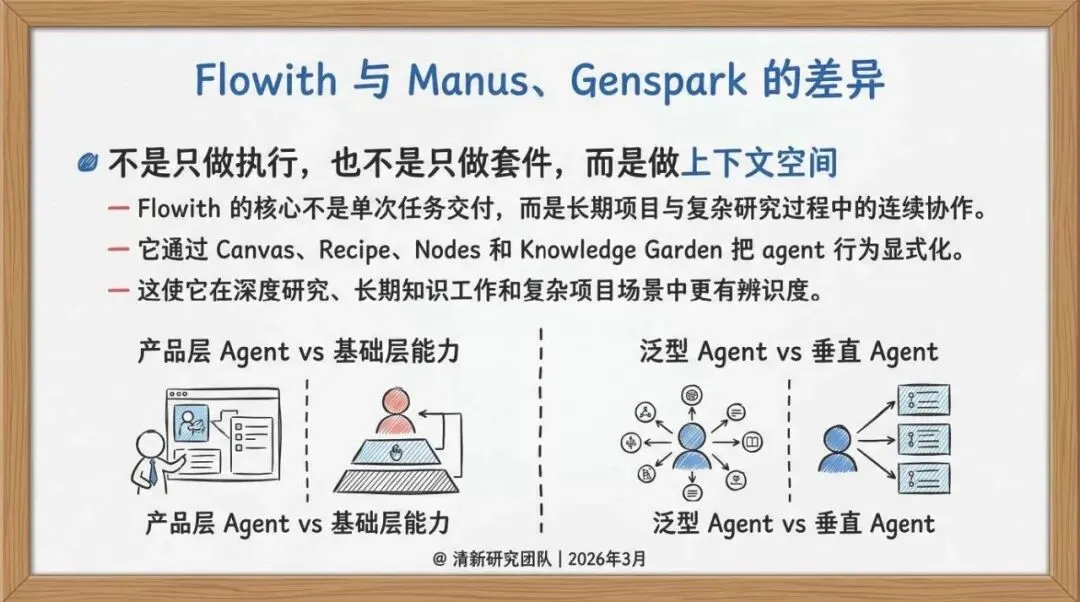 Flowith 与 Manus、Genspark 的差异

不是只做执行，也不是只做套件，而是做上下文空间

— Flowith 的核心不是单次任务交付，而是长期项目与复杂研究过程中的连续协作。

— 它通过 Canvas、Recipe、Nodes 和 Knowledge Garden 把 agent 行为显式化。

— 这使它在深度研究、长期知识工作和复杂项目场景中更有辨识度。

产品层 Agent vs 基础层能力

产品层 Agent vs 基础层能力

泛型 Agent vs 垂直 Agent

泛型 Agent vs 垂直 Agent

@ 清新研究团队 | 2026年3月